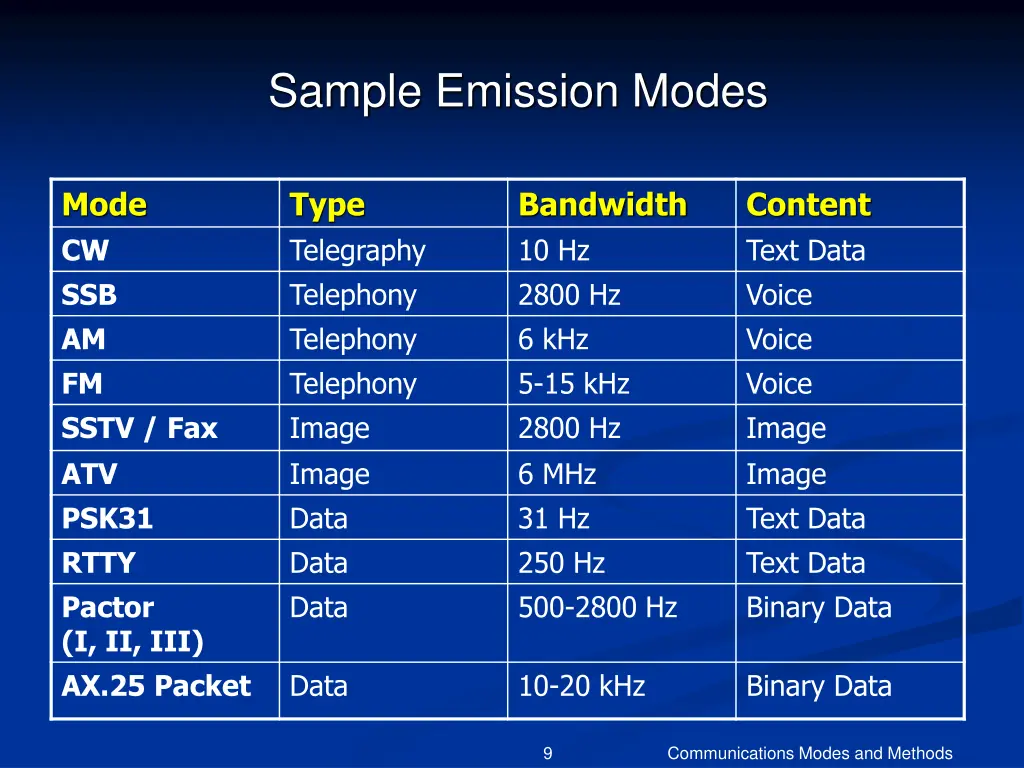 Sample Emission Modes

| Mode | Type | Bandwidth | Content |
|---|---|---|---|
| CW | Telegraphy | 10 Hz | Text Data |
| SSB | Telephony | 2800 Hz | Voice |
| AM | Telephony | 6 kHz | Voice |
| FM | Telephony | 5-15 kHz | Voice |
| SSTV / Fax | Image | 2800 Hz | Image |
| ATV | Image | 6 MHz | Image |
| PSK31 | Data | 31 Hz | Text Data |
| RTTY | Data | 250 Hz | Text Data |
| Pactor (I, II, III) | Data | 500-2800 Hz | Binary Data |
| AX.25 Packet | Data | 10-20 kHz | Binary Data |

9

Communications Modes and Methods